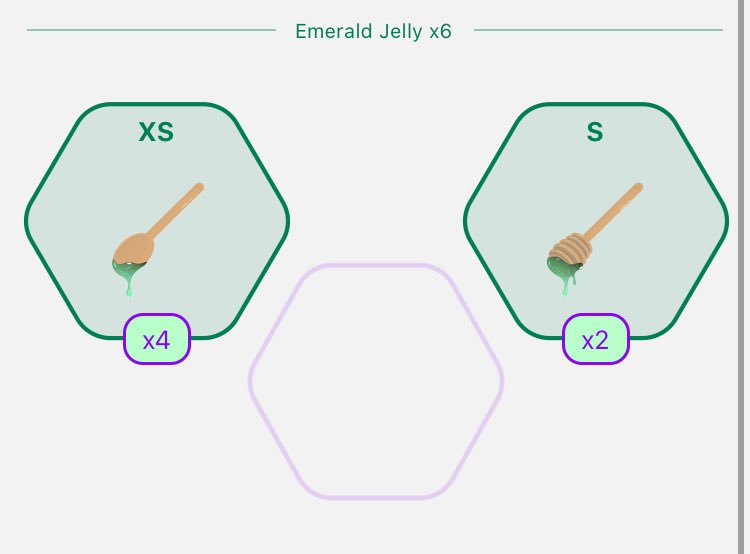 Emerald Jelly x6

XS

x4

S

x2